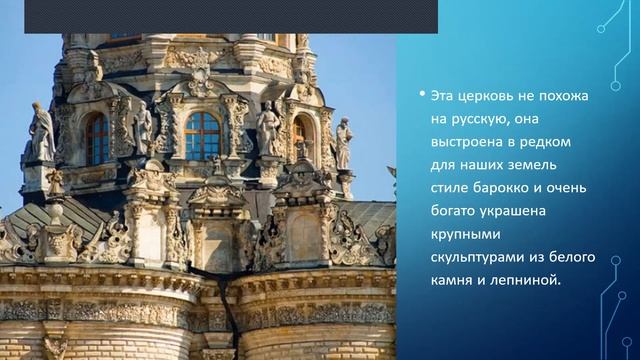 • Эта церковь не похожа на русскую, она выстроена в редком для наших земель стиле барокко и очень богато украшена крупными скульптурами из белого камня и лепниной.